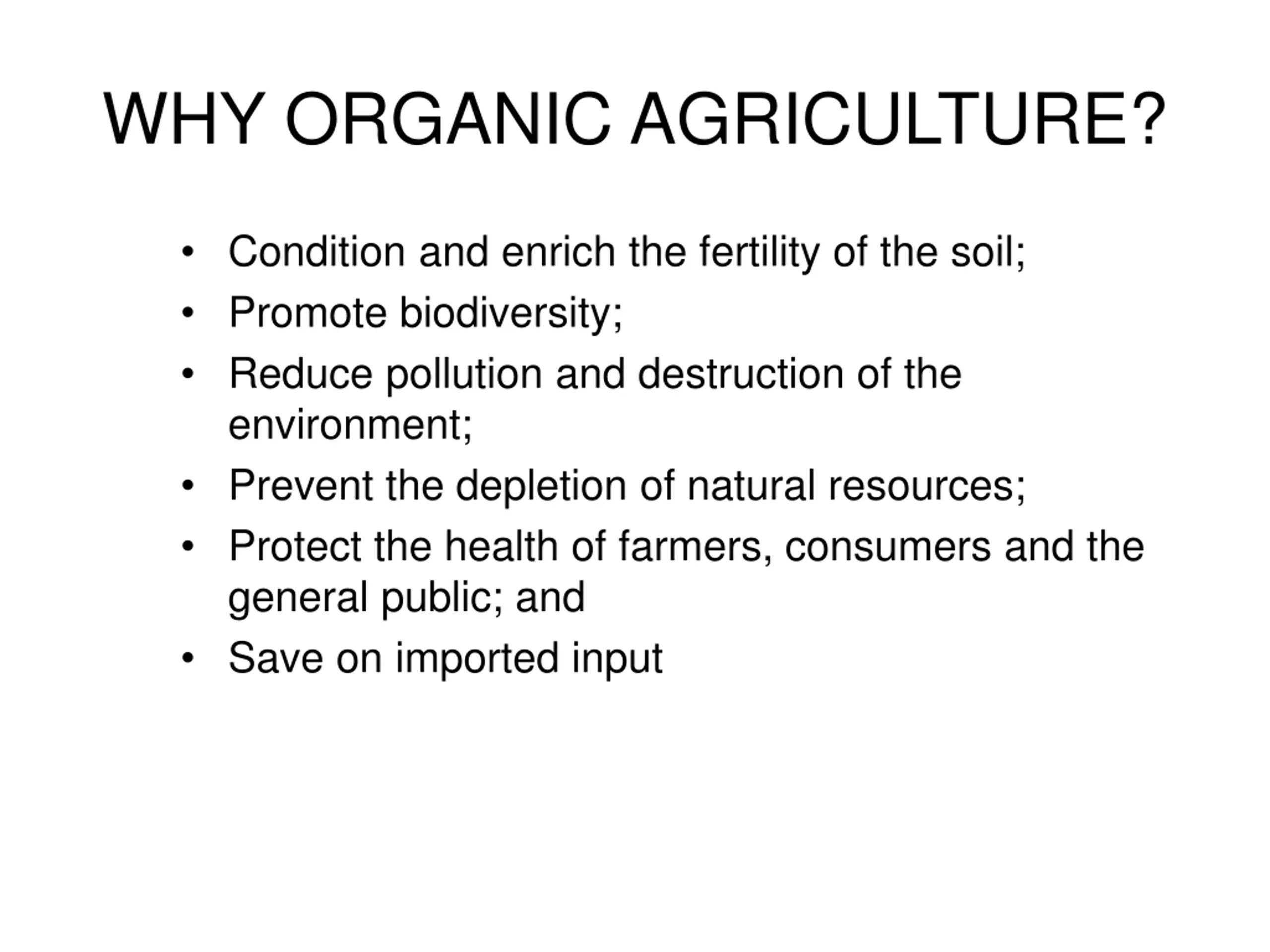 WHY ORGANIC AGRICULTURE?

• Condition and enrich the fertility of the soil;
• Promote biodiversity;
• Reduce pollution and destruction of the environment;
• Prevent the depletion of natural resources;
• Protect the health of farmers, consumers and the general public; and
• Save on imported input